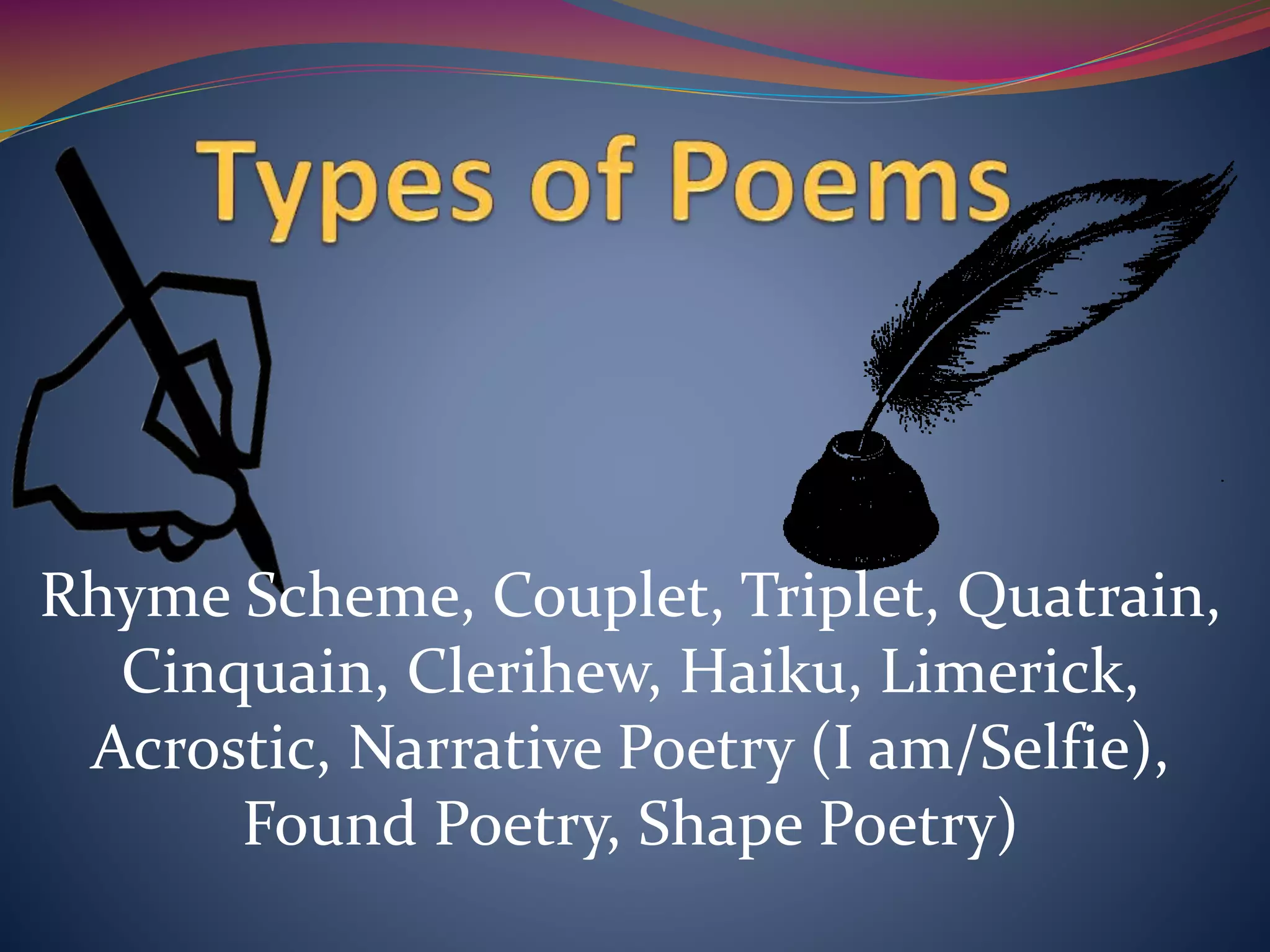 Types of Poems

Rhyme Scheme, Couplet, Triplet, Quatrain, Cinquain, Clerihew, Haiku, Limerick, Acrostic, Narrative Poetry (I am/Selfie), Found Poetry, Shape Poetry)